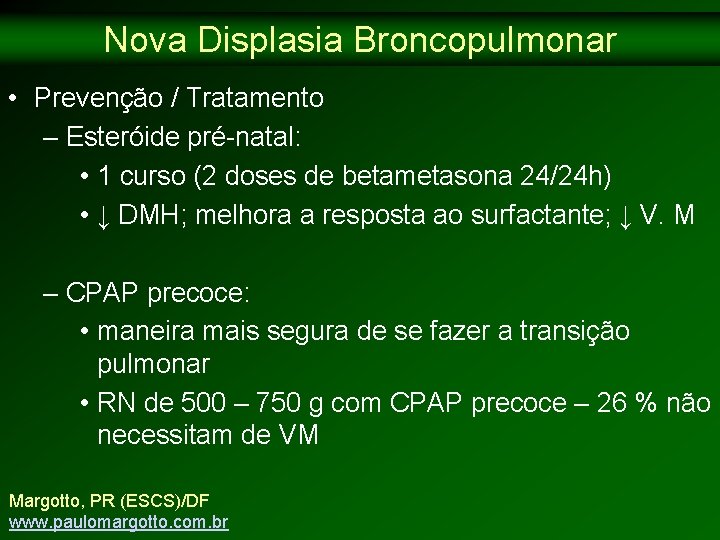 Nova Displasia Broncopulmonar

• Prevenção / Tratamento
– Esteróide pré-natal:
• 1 curso (2 doses de betametasona 24/24h)
• ↓ DMH; melhora a resposta ao surfactante; ↓ V. M

– CPAP precoce:
• maneira mais segura de se fazer a transição pulmonar
• RN de 500 – 750 g com CPAP precoce – 26 % não necessitam de VM

Margotto, PR (ESCS)/DF
www.paulomargotto.com.br